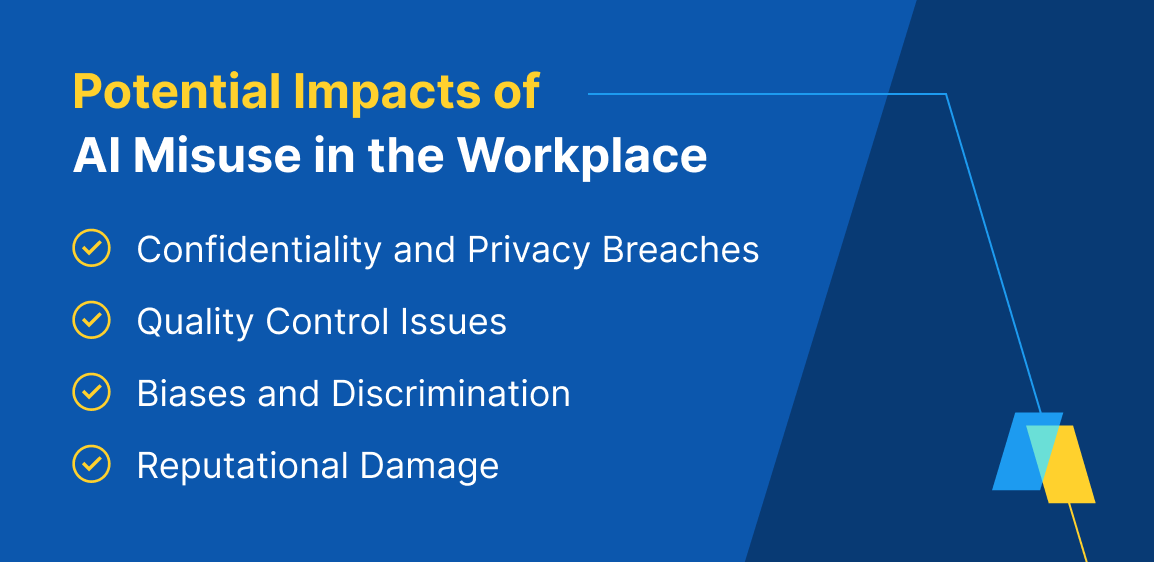 Potential Impacts of
AI Misuse in the Workplace

Confidentiality and Privacy Breaches

Quality Control Issues

Biases and Discrimination

Reputational Damage